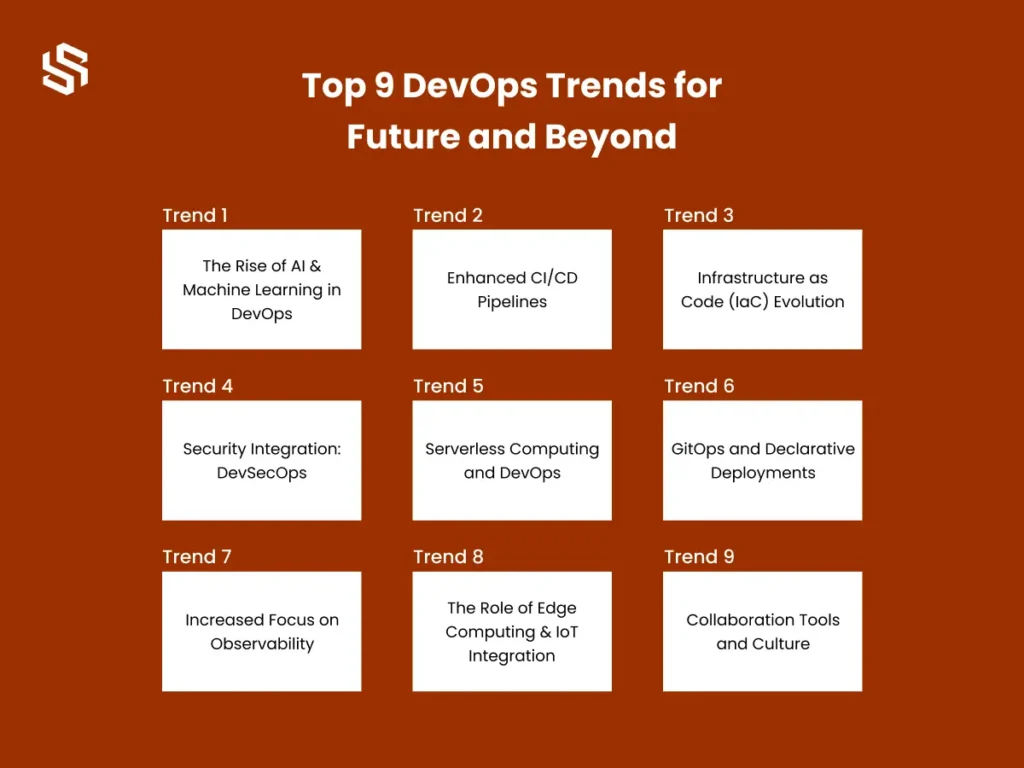 Top 9 DevOps Trends for Future and Beyond

Trend 1

The Rise of AI & Machine Learning in DevOps

Trend 2

Enhanced CI/CD Pipelines

Trend 3

Infrastructure as Code (IaC) Evolution

Trend 4

Security Integration: DevSecOps

Trend 5

Serverless Computing and DevOps

Trend 6

GitOps and Declarative Deployments

Trend 7

Increased Focus on Observability

Trend 8

The Role of Edge Computing & IoT Integration

Trend 9

Collaboration Tools and Culture